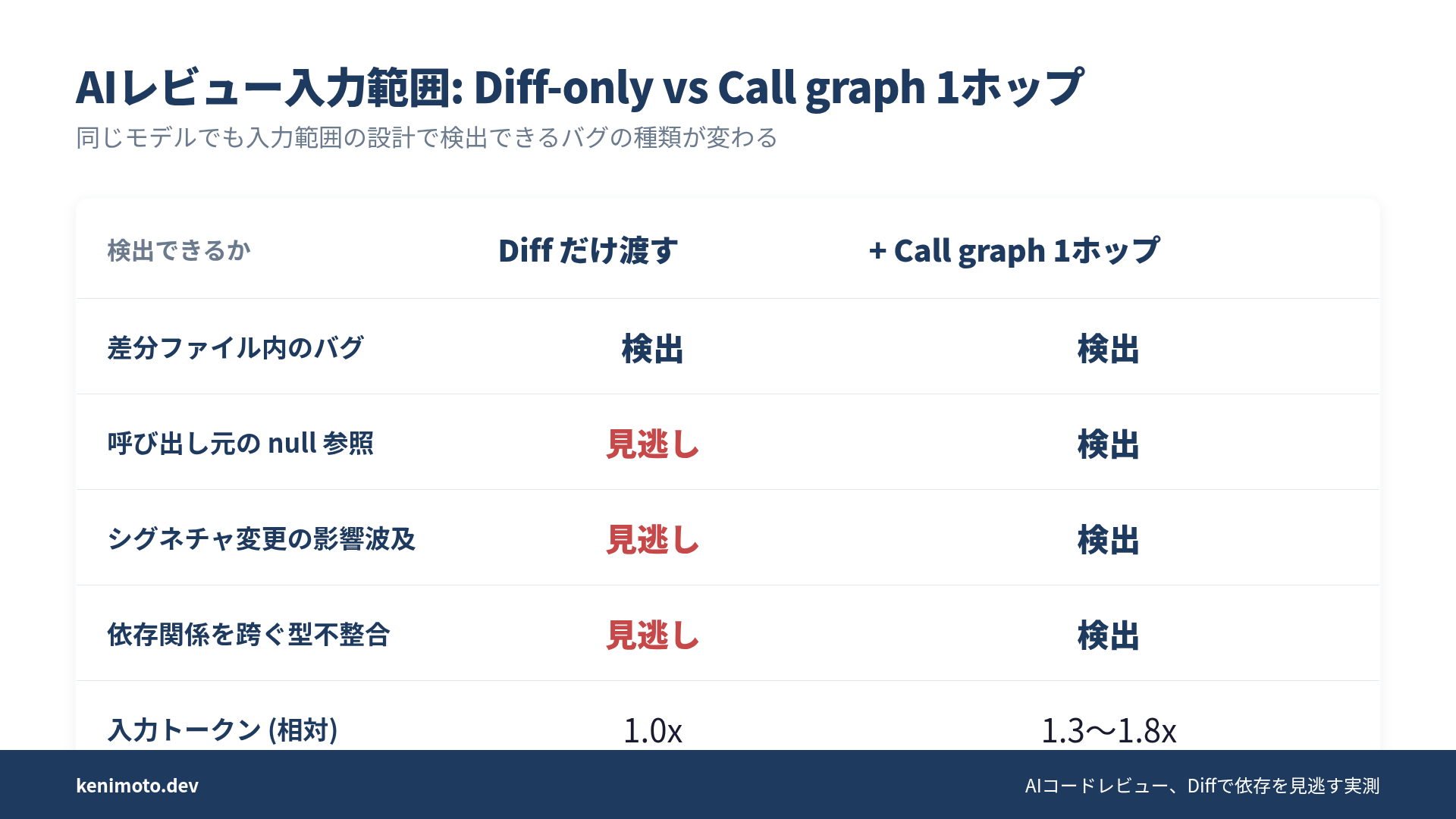 AIレビュー入力範囲: Diff-only vs Call graph 1ホップ

同じモデルでも入力範囲の設計で検出できるバグの種類が変わる

| 検出できるか | Diff だけ渡す | + Call graph 1ホップ |
|---|---|---|
| 差分ファイル内のバグ | 検出 | 検出 |
| 呼び出し元の null 参照 | 見逃し | 検出 |
| シグネチャ変更の影響波及 | 見逃し | 検出 |
| 依存関係を跨ぐ型不整合 | 見逃し | 検出 |
| 入力トークン (相対) | 1.0x | 1.3〜1.8x |

kenimoto.dev

AIコードレビュー、Diffで依存を見逃す実測